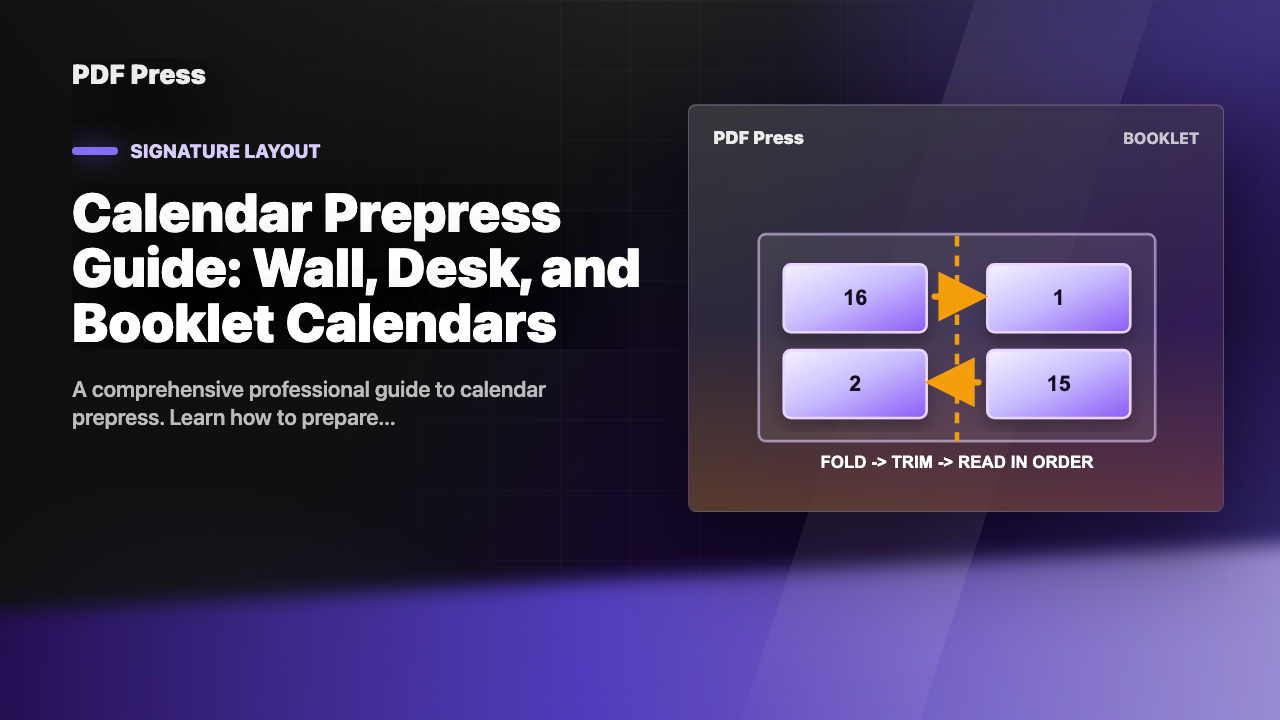 PDF Press

SIGNATURE LAYOUT

Calendar Prepress Guide: Wall, Desk, and Booklet Calendars

A comprehensive professional guide to calendar prepress. Learn how to prepare...

PDF Press

BOOKLET

16

1

2

15

FOLD -> TRIM -> READ IN ORDER